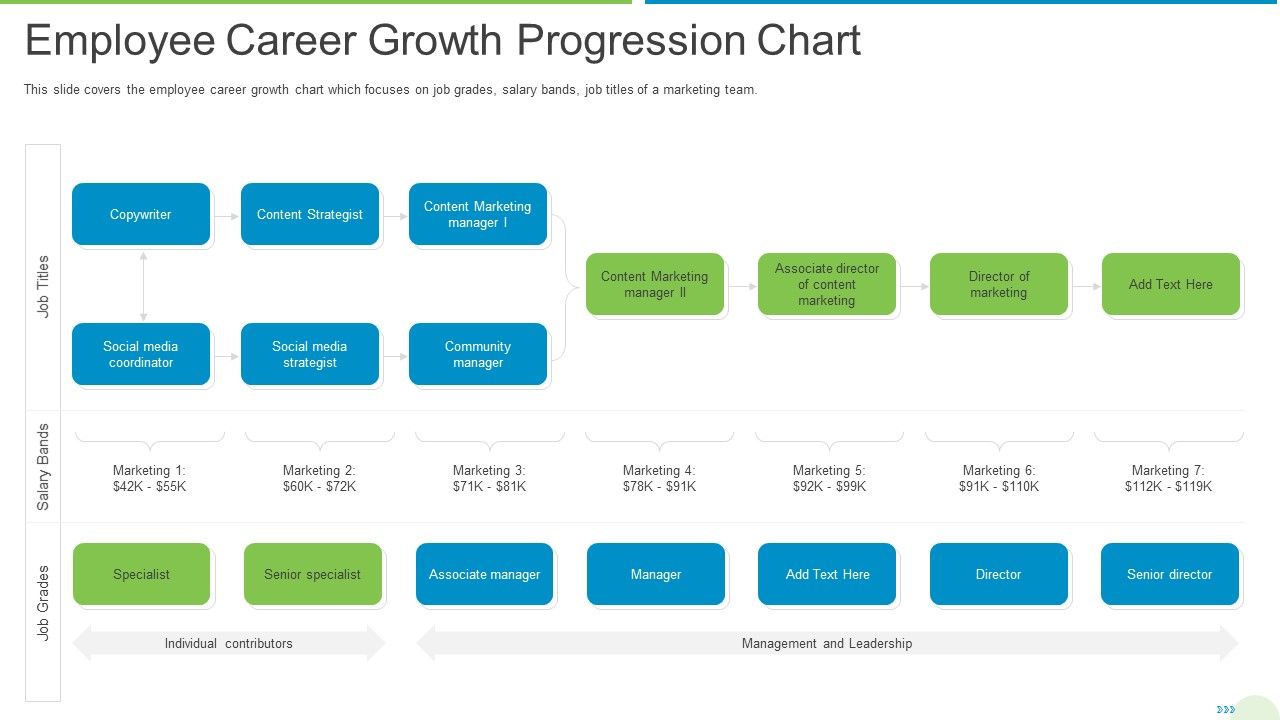 Employee Career Growth Progression Chart

This slide covers the employee career growth chart which focuses on job grades, salary bands, job titles of a marketing team.

Job Titles

Copywriter

Content Strategist

Content Marketing manager I

Social media coordinator

Social media strategist

Community manager

Content Marketing manager II

Associate director of content marketing

Director of marketing

Add Text Here

Salary Bands

Marketing 1: $42K - $55K

Marketing 2: $60K - $72K

Marketing 3: $71K - $81K

Marketing 4: $78K - $91K

Marketing 5: $92K - $99K

Marketing 6: $91K - $110K

Marketing 7: $112K - $119K

Job Grades

Specialist

Senior specialist

Associate manager

Manager

Add Text Here

Director

Senior director

Individual contributors

Management and Leadership